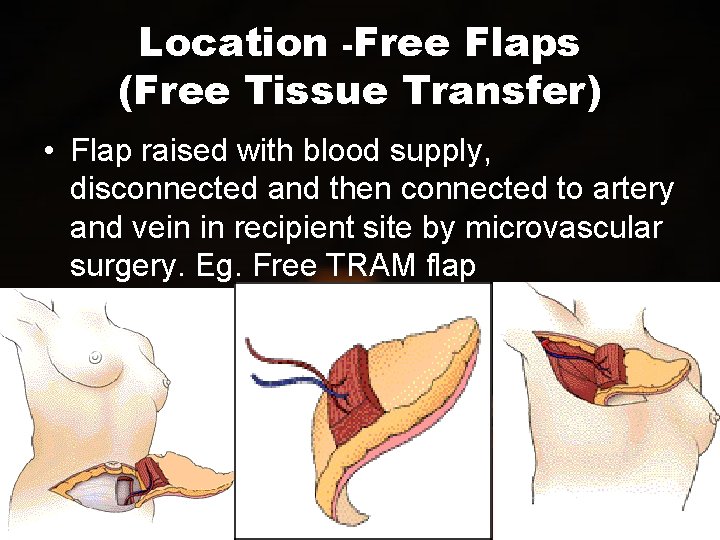 Location -Free Flaps (Free Tissue Transfer)

• Flap raised with blood supply, disconnected and then connected to artery and vein in recipient site by microvascular surgery. Eg. Free TRAM flap